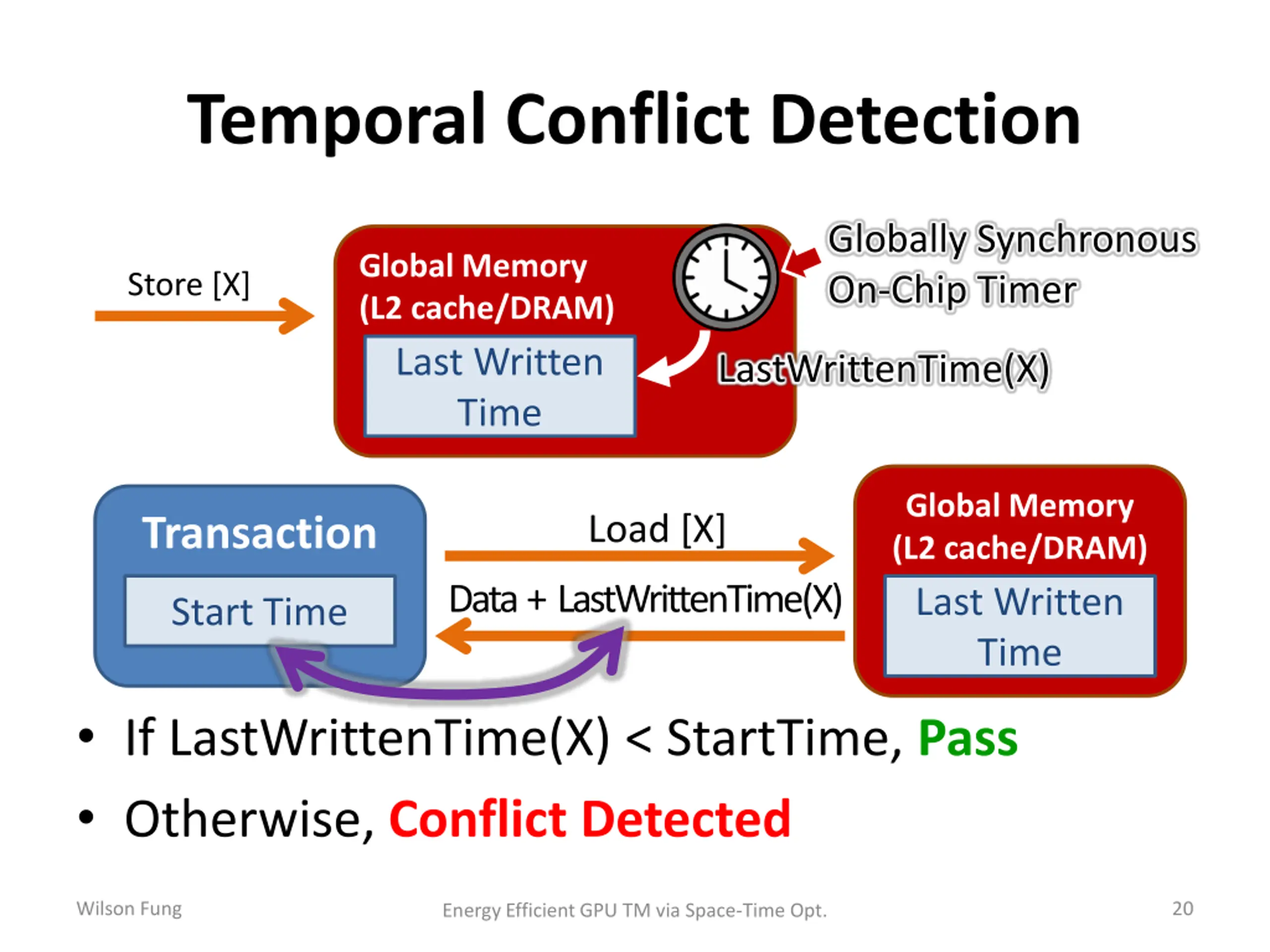 Temporal Conflict Detection

Store [X]

Global Memory (L2 cache/DRAM)

Last Written Time

Globally Synchronous On-Chip Timer

LastWrittenTime(X)

Transaction

Start Time

Load [X]

Data + LastWrittenTime(X)

Global Memory (L2 cache/DRAM)

Last Written Time

• If LastWrittenTime(X) < StartTime, Pass

• Otherwise, Conflict Detected

Wilson Fung

Energy Efficient GPU TM via Space-Time Opt.

20